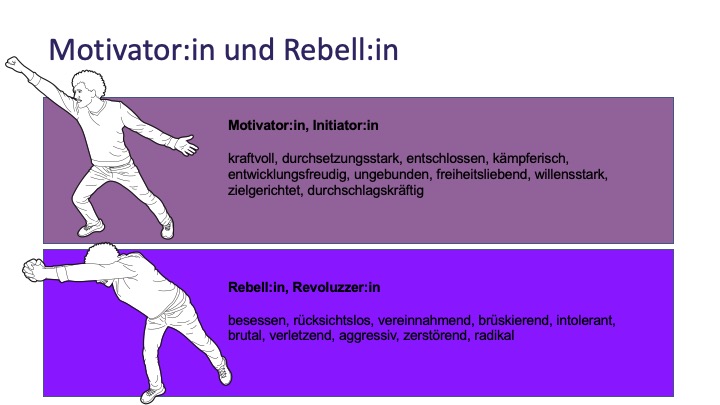 Motivator:in und Rebell:in

Motivator:in, Initiator:in

kraftvoll, durchsetzungsstark, entschlossen, kämpferisch, entwicklungsfreudig, ungebunden, freiheitsliebend, willensstark, zielgerichtet, durchschlagskräftig

Rebell:in, Revoluzzer:in

besessen, rücksichtslos, vereinnahmend, brüskierend, intolerant, brutal, verletzend, aggressiv, zerstörend, radikal